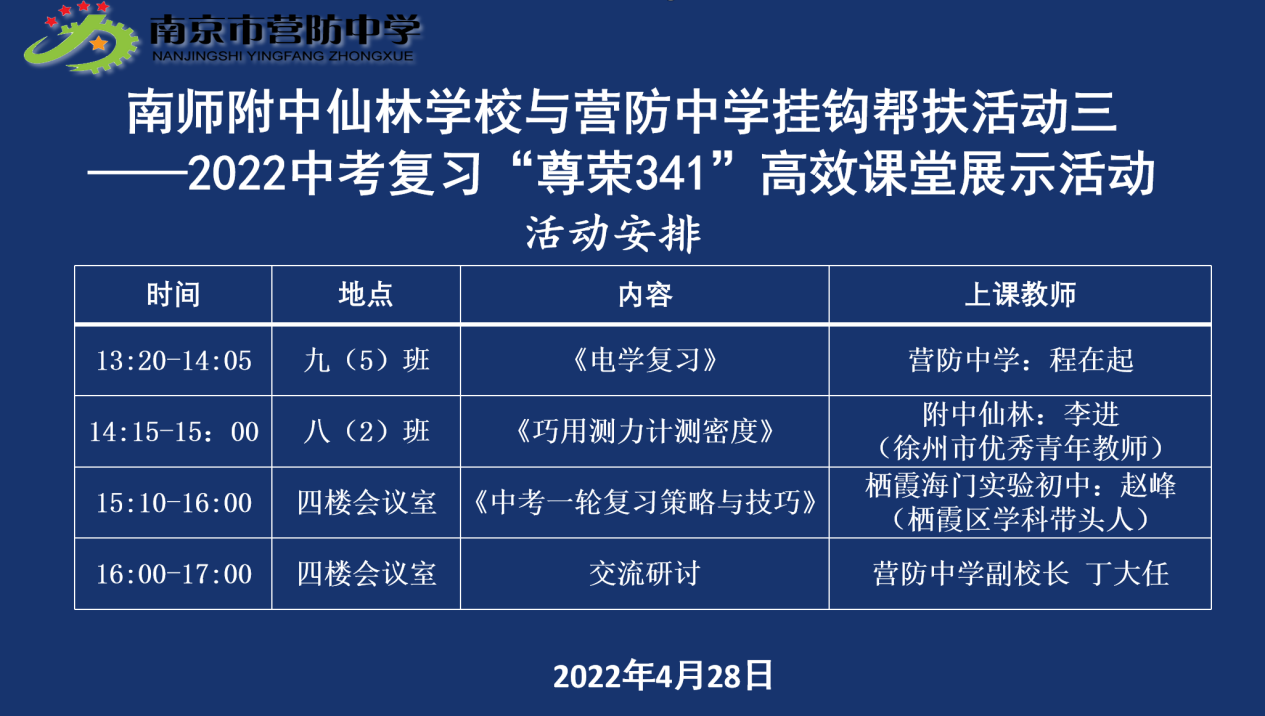 南京市营防中学
NANJINGSHI YINGFANG ZHONGXUE

南师附中仙林学校与营防中学挂钩帮扶活动三
——2022中考复习“尊荣341”高效课堂展示活动

活动安排

| 时间 | 地点 | 内容 | 上课教师 |
|---|---|---|---|
| 13:20-14:05 | 九（5）班 | 《电学复习》 | 营防中学：程在起 |
| 14:15-15：00 | 八（2）班 | 《巧用测力计测密度》 | 附中仙林：李进（徐州市优秀青年教师） |
| 15:10-16:00 | 四楼会议室 | 《中考一轮复习策略与技巧》 | 栖霞海门实验初中：赵峰（栖霞区学科带头人） |
| 16:00-17:00 | 四楼会议室 | 交流研讨 | 营防中学副校长 丁大任 |

2022年4月28日